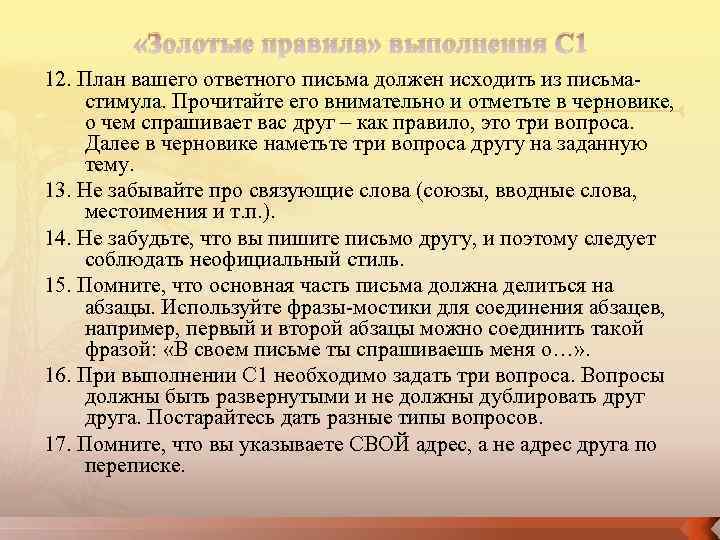 «Золотые правила» выполнения С1

12. План вашего ответного письма должен исходить из письма-стимула. Прочитайте его внимательно и отметьте в черновике, о чем спрашивает вас друг – как правило, это три вопроса. Далее в черновике наметьте три вопроса другу на заданную тему.

13. Не забывайте про связующие слова (союзы, вводные слова, местоимения и т.п.).

14. Не забудьте, что вы пишите письмо другу, и поэтому следует соблюдать неофициальный стиль.

15. Помните, что основная часть письма должна делиться на абзацы. Используйте фразы-мостики для соединения абзацев, например, первый и второй абзацы можно соединить такой фразой: «В своем письме ты спрашиваешь меня о…».

16. При выполнении С1 необходимо задать три вопроса. Вопросы должны быть развернутыми и не должны дублировать друг друга. Постарайтесь дать разные типы вопросов.

17. Помните, что вы указываете СВОЙ адрес, а не адрес друга по переписке.